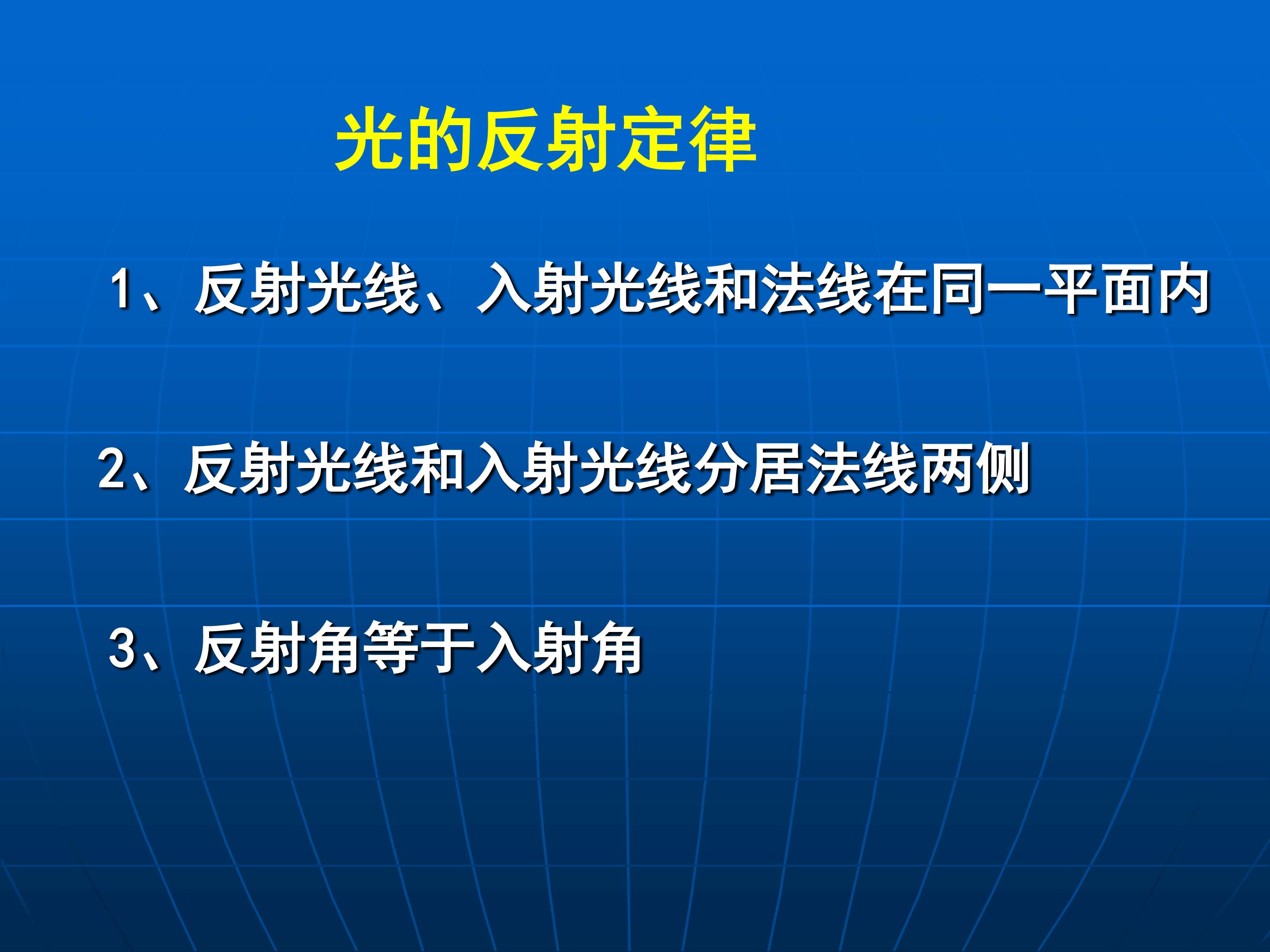 光的反射定律

1、反射光线、入射光线和法线在同一平面内

2、反射光线和入射光线分居法线两侧

3、反射角等于入射角